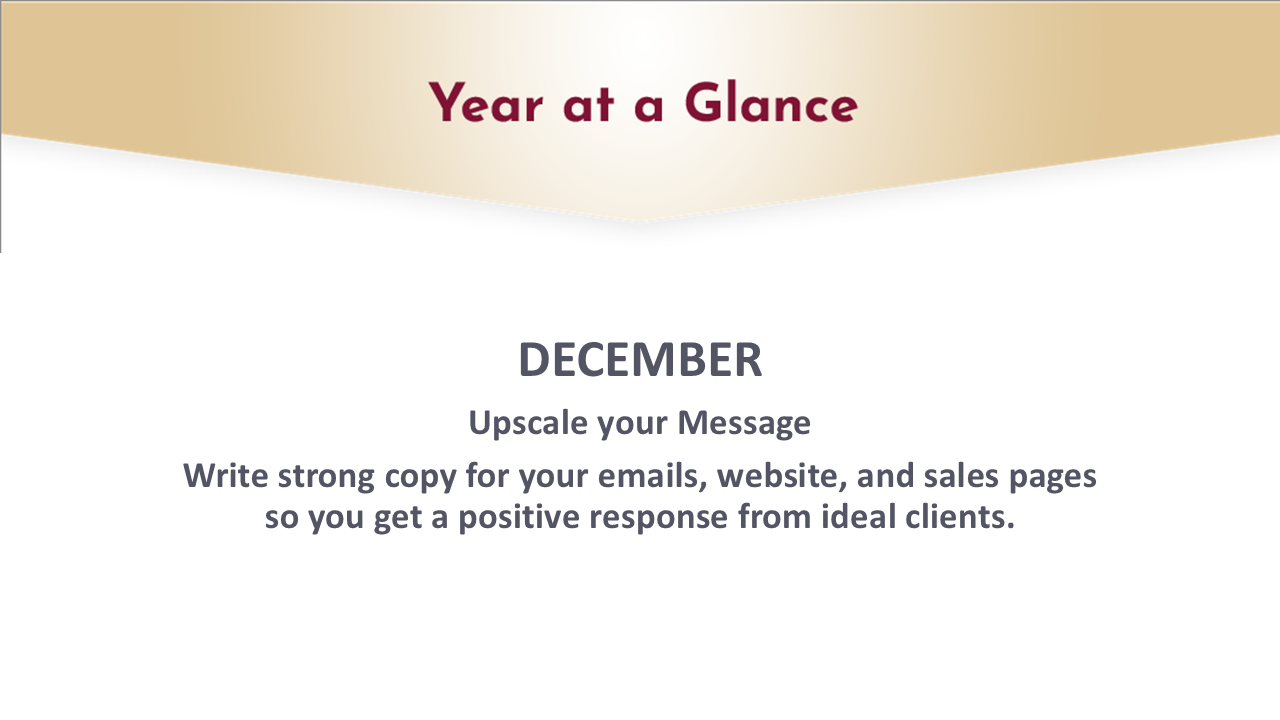 Year at a Glance

DECEMBER

Upscale your Message

Write strong copy for your emails, website, and sales pages so you get a positive response from ideal clients.